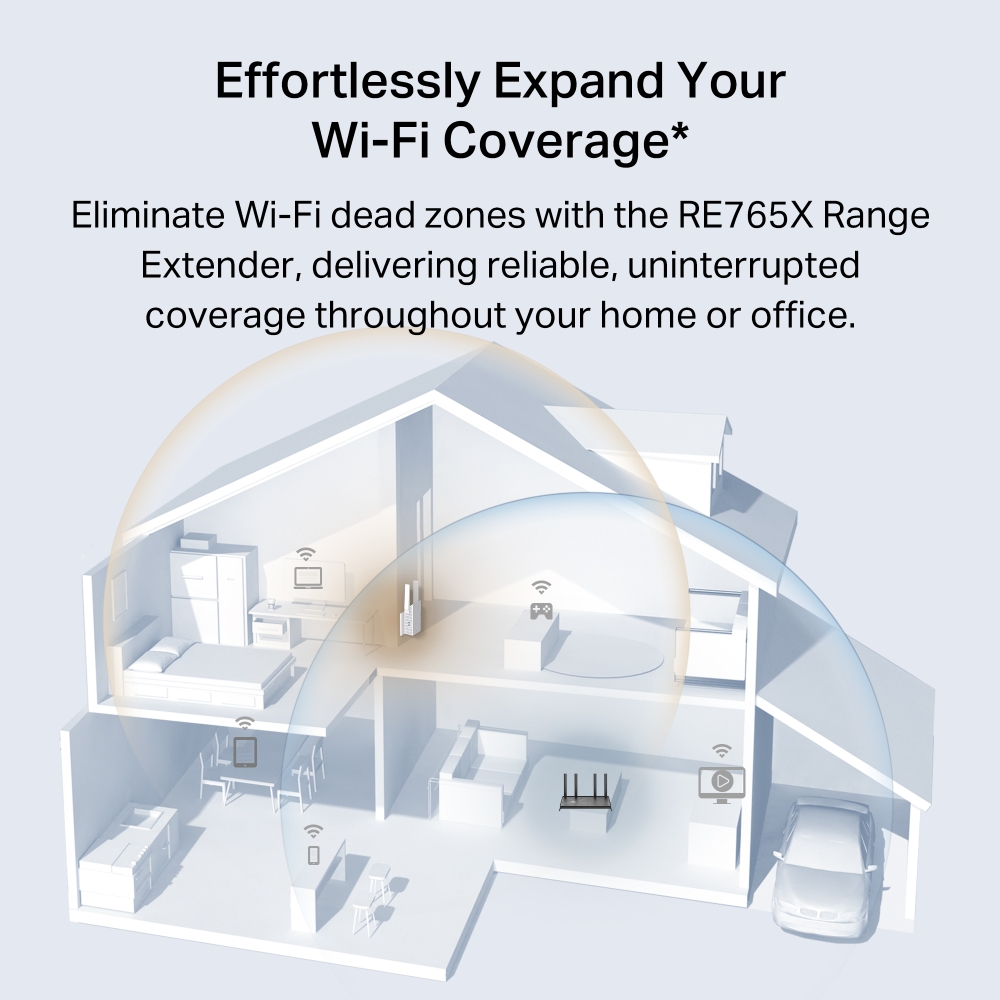 Effortlessly Expand Your Wi-Fi Coverage*

Eliminate Wi-Fi dead zones with the RE765X Range Extender, delivering reliable, uninterrupted coverage throughout your home or office.